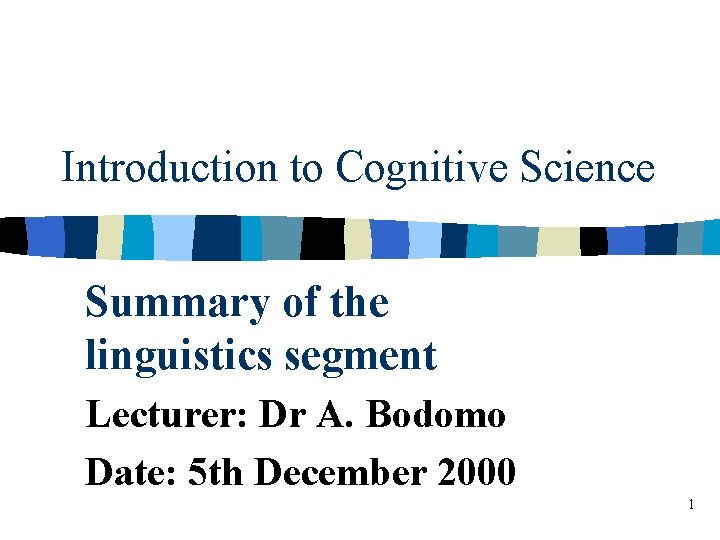 Introduction to Cognitive Science

Summary of the linguistics segment

Lecturer: Dr A. Bodomo

Date: 5th December 2000

1